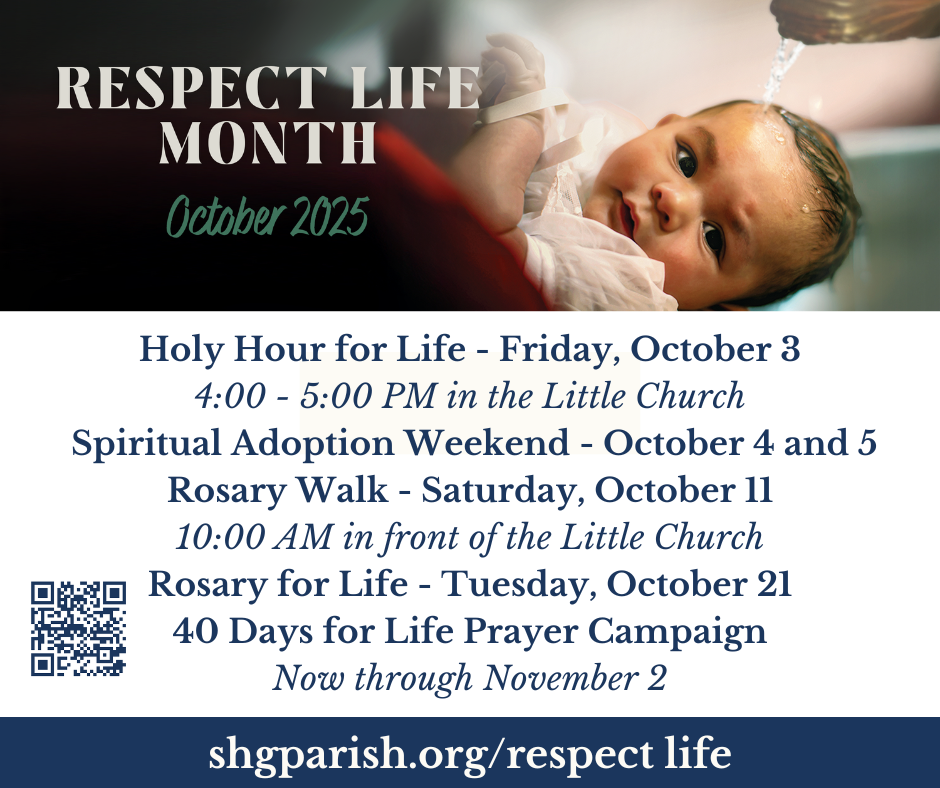 RESPECT LIFE MONTH
October 2025

Holy Hour for Life - Friday, October 3
4:00 - 5:00 PM in the Little Church
Spiritual Adoption Weekend - October 4 and 5
Rosary Walk - Saturday, October 11
10:00 AM in front of the Little Church
Rosary for Life - Tuesday, October 21
40 Days for Life Prayer Campaign
Now through November 2

shgparish.org/respect life